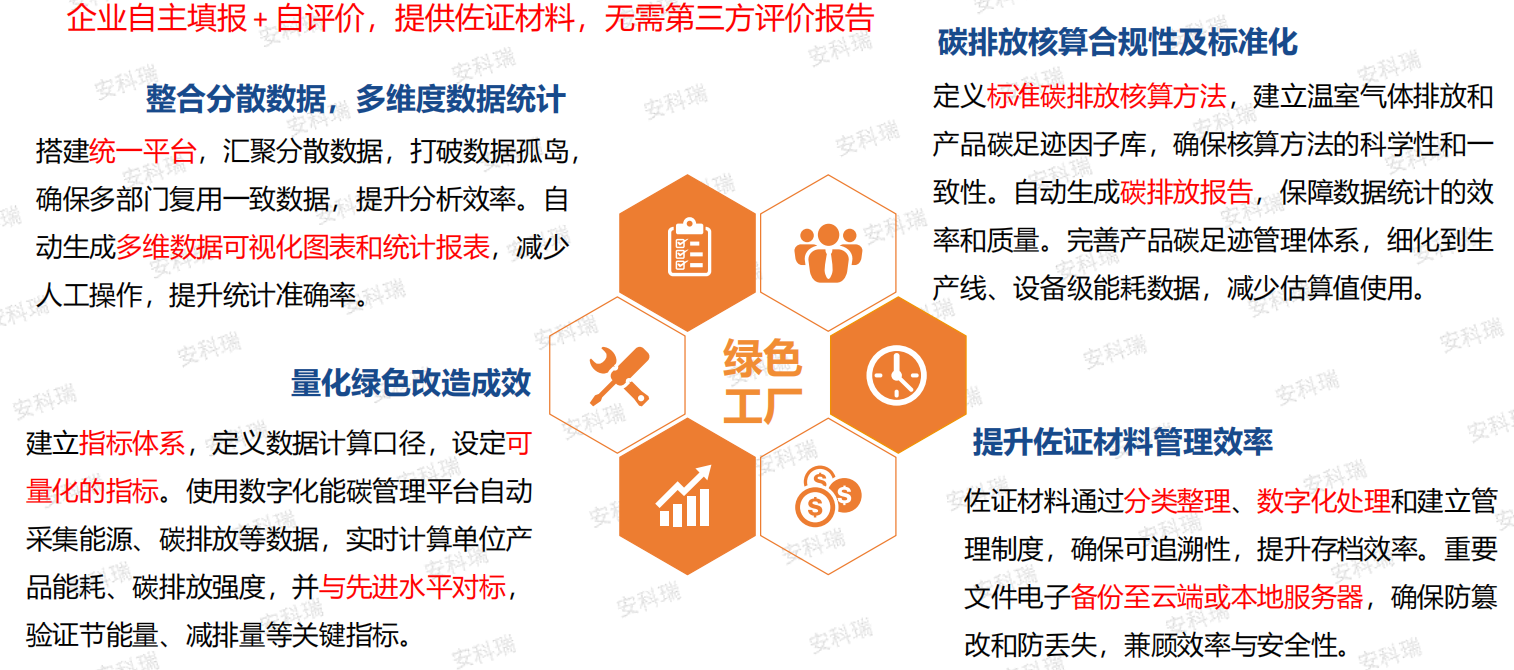 企业自主填报+自评价，提供佐证材料，无需第三方评价报告

整合分散数据，多维度数据统计

搭建统一平台，汇聚分散数据，打破数据孤岛，确保多部门复用一致数据，提升分析效率。自动生成多维数据可视化图表和统计报表，减少人工操作，提升统计准确率。

量化绿色改造成效

建立指标体系，定义数据计算口径，设定可量化的指标。使用数字化能碳管理平台自动采集能源、碳排放等数据，实时计算单位产品能耗、碳排放强度，并与先进水平对标，验证节能量、减排量等关键指标。

绿色工厂

碳排放核算合规性及标准化

定义标准碳排放核算方法，建立温室气体排放和产品碳足迹因子库，确保核算方法的科学性和一致性。自动生成碳排放报告，保障数据统计的效率和质量。完善产品碳足迹管理体系，细化到生产线、设备级能耗数据，减少估算值使用。

提升佐证材料管理效率

佐证材料通过分类整理、数字化处理和建立管理制度，确保可追溯性，提升存档效率。重要文件电子备份至云端或本地服务器，确保防篡改和防丢失，兼顾效率与安全性。

安科瑞